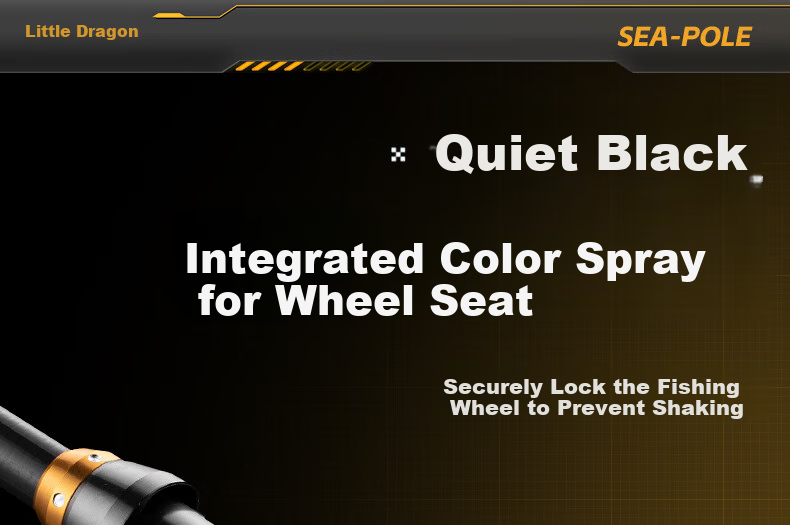 Little Dragon

SEA-POLE

Quiet Black

Integrated Color Spray for Wheel Seat

Securely Lock the Fishing Wheel to Prevent Shaking